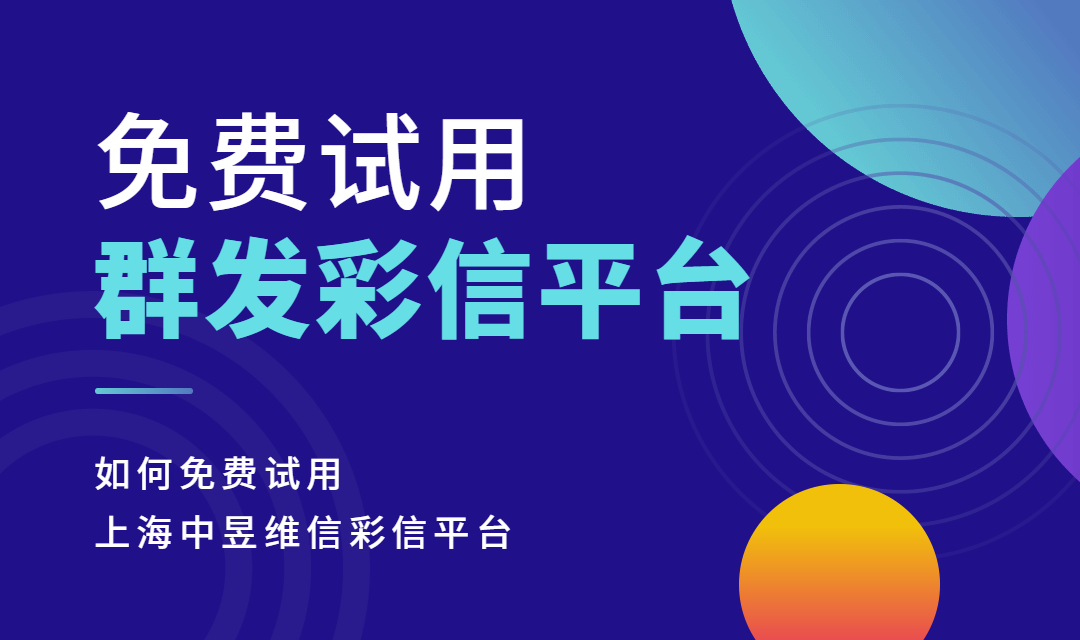 免费试用
群发彩信平台

如何免费试用
上海中昱维信彩信平台